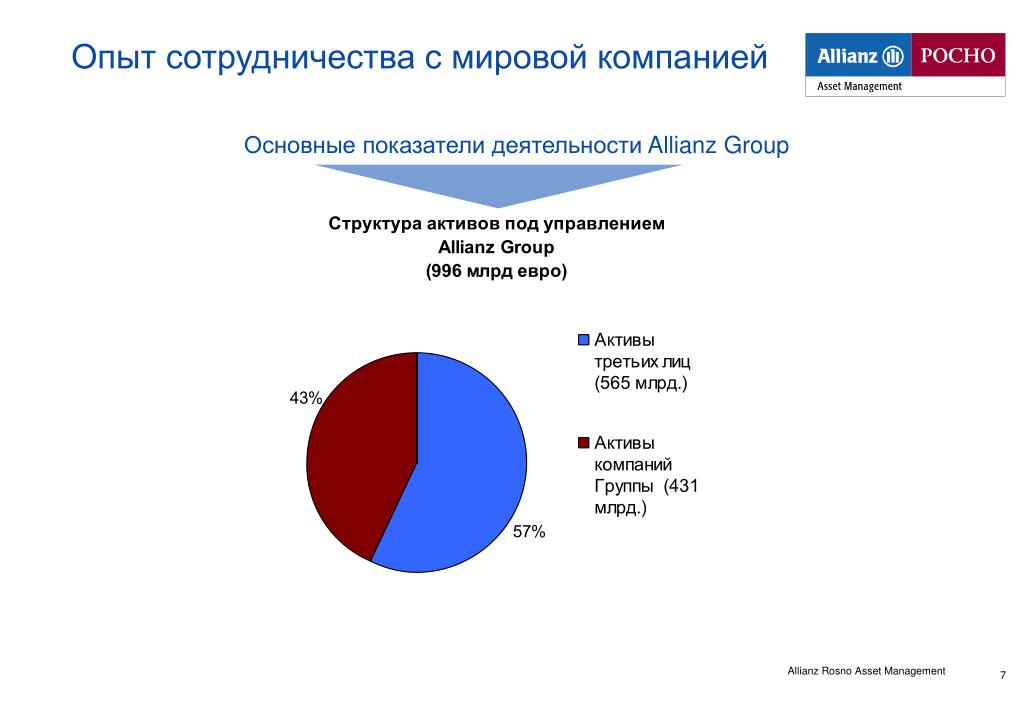 Опыт сотрудничества с мировой компанией

Allianz РОСНО
Asset Management

Основные показатели деятельности Allianz Group

Структура активов под управлением Allianz Group (996 млрд евро)

43%

57%

Активы третьих лиц (565 млрд.)

Активы компаний Группы (431 млрд.)

Allianz Rosno Asset Management

7